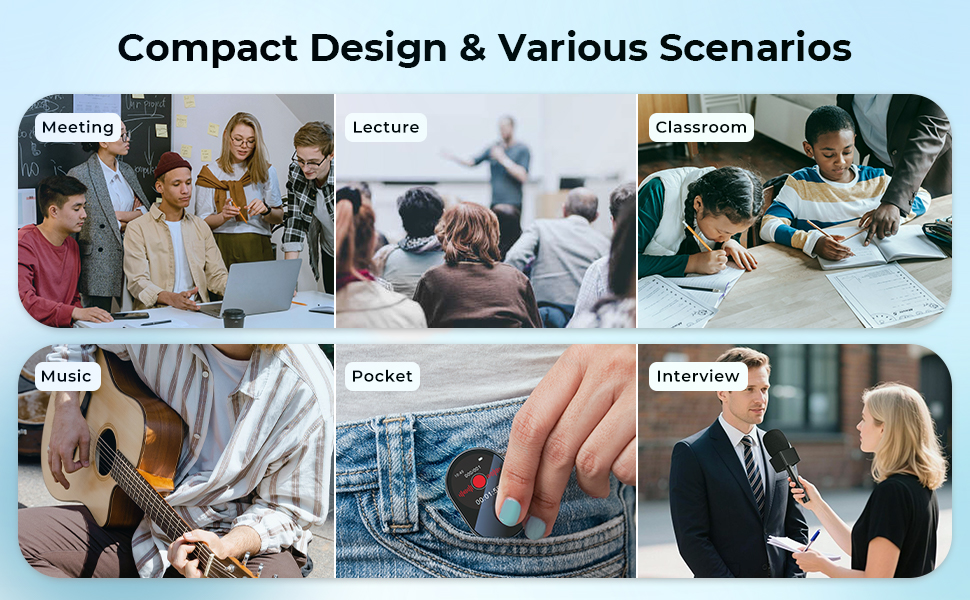 Compact Design & Various Scenarios

Meeting

Lecture

Classroom

Music

Pocket

Interview